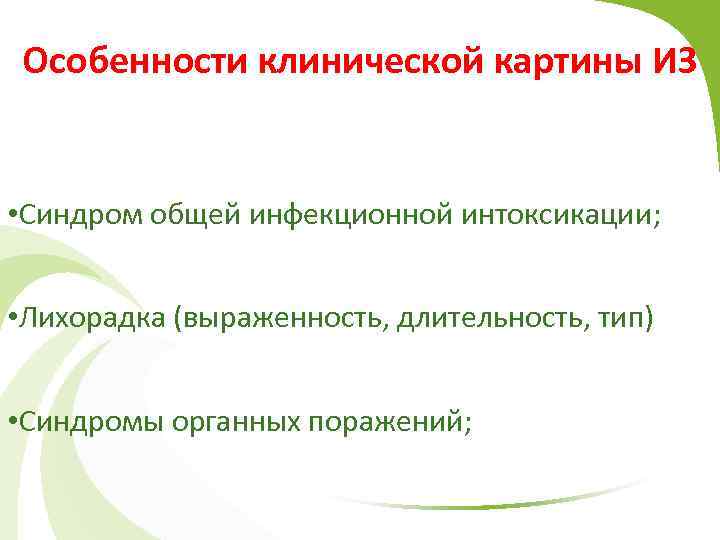 Особенности клинической картины ИЗ

•Синдром общей инфекционной интоксикации;

•Лихорадка (выраженность, длительность, тип)

•Синдромы органных поражений;